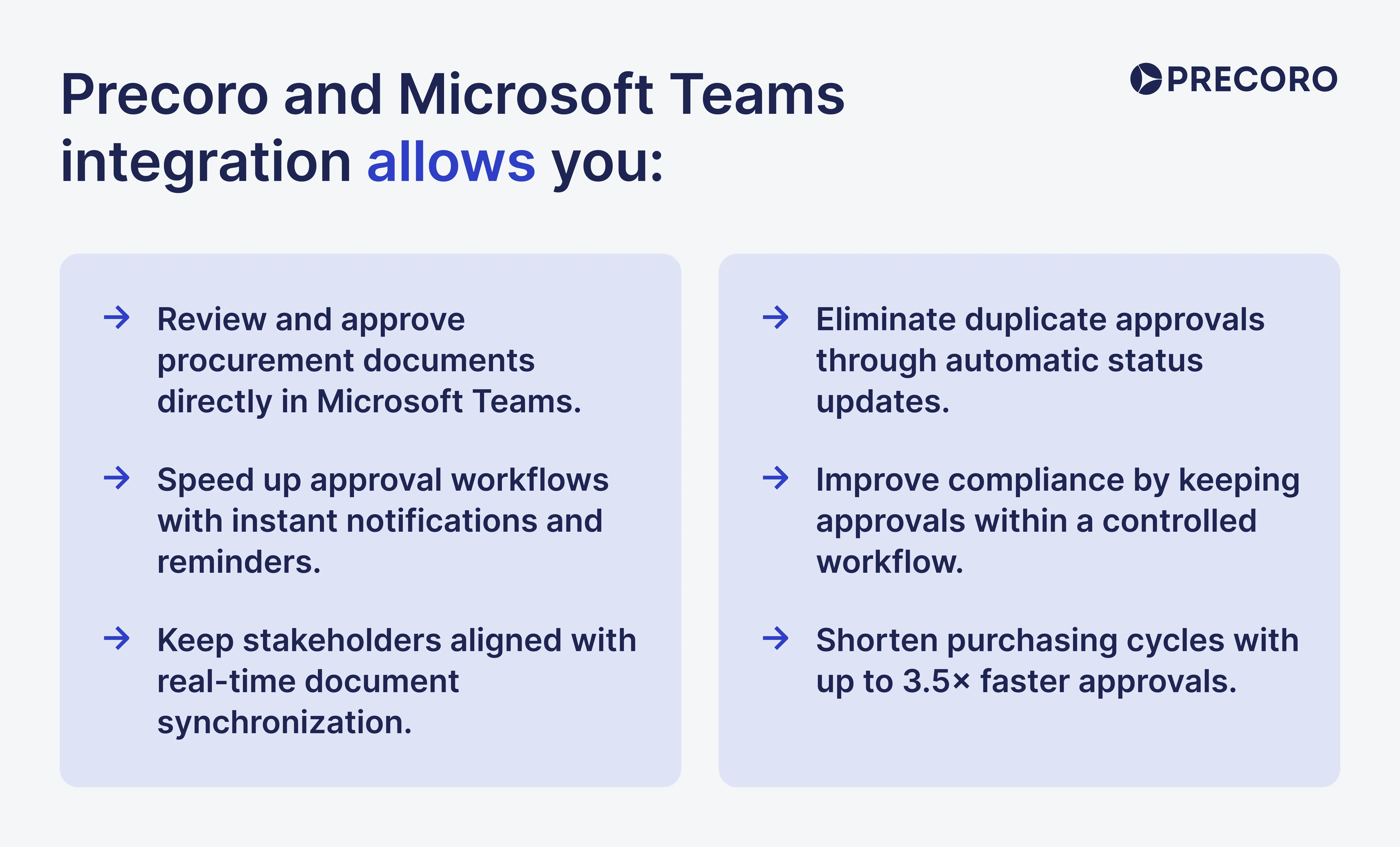 Precoro and Microsoft Teams integration allows you:

PRECORO

→ Review and approve procurement documents directly in Microsoft Teams.

→ Speed up approval workflows with instant notifications and reminders.

→ Keep stakeholders aligned with real-time document synchronization.

→ Eliminate duplicate approvals through automatic status updates.

→ Improve compliance by keeping approvals within a controlled workflow.

→ Shorten purchasing cycles with up to 3.5× faster approvals.